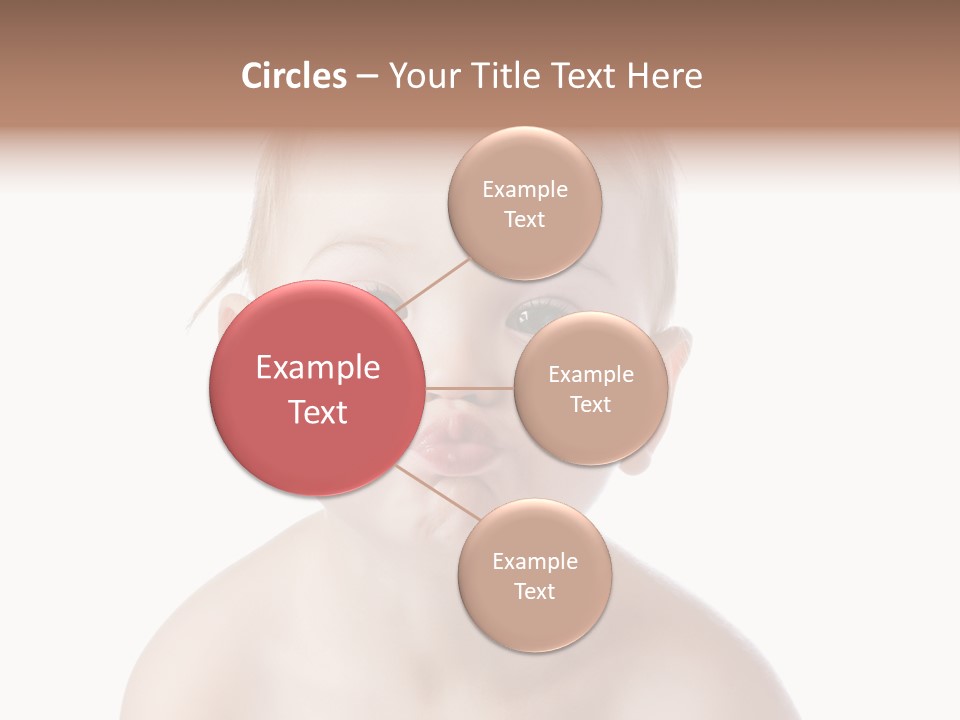 Circles – Your Title Text Here

Example Text

Example Text

Example Text

Example Text